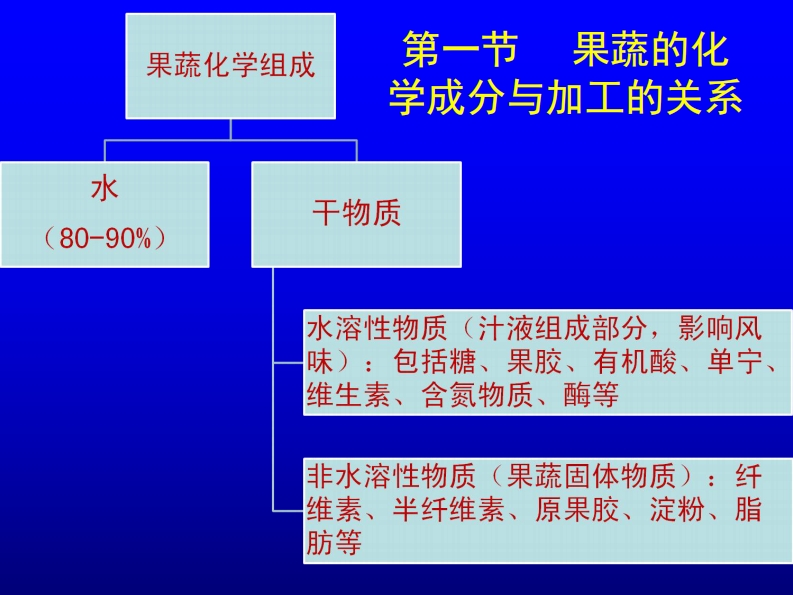 第一节　果蔬的化学成分与加工的关系

果蔬化学组成

水
（80-90%）

干物质

水溶性物质（汁液组成部分，影响风味）：包括糖、果胶、有机酸、单宁、维生素、含氮物质、酶等

非水溶性物质（果蔬固体物质）：纤维素、半纤维素、原果胶、淀粉、脂肪等